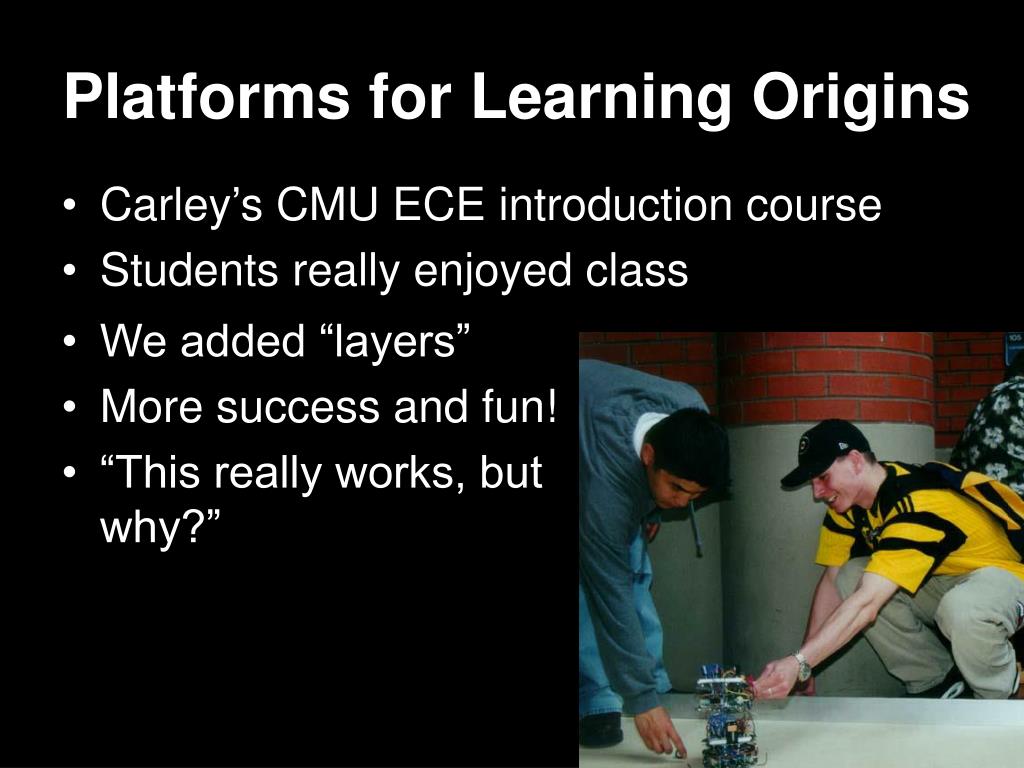 Platforms for Learning Origins

• Carley’s CMU ECE introduction course
• Students really enjoyed class
• We added “layers”
• More success and fun!
• “This really works, but why?”